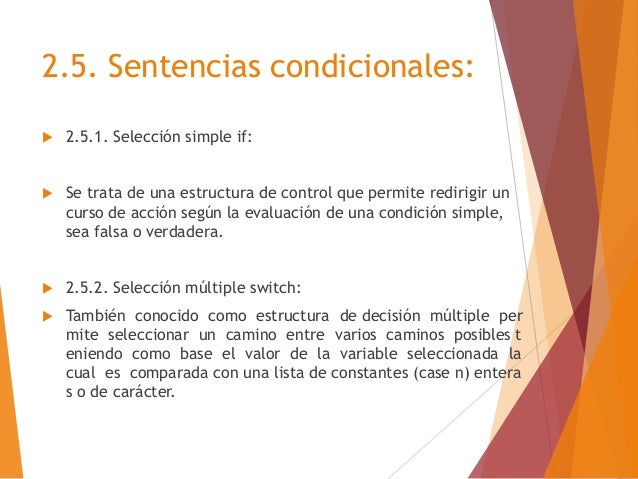 2.5. Sentencias condicionales:

2.5.1. Selección simple if:

Se trata de una estructura de control que permite redirigir un curso de acción según la evaluación de una condición simple, sea falsa o verdadera.

2.5.2. Selección múltiple switch:

También conocido como estructura de decisión múltiple per mite seleccionar un camino entre varios caminos posibles t eniendo como base el valor de la variable seleccionada la cual es comparada con una lista de constantes (case n) entera s o de carácter.